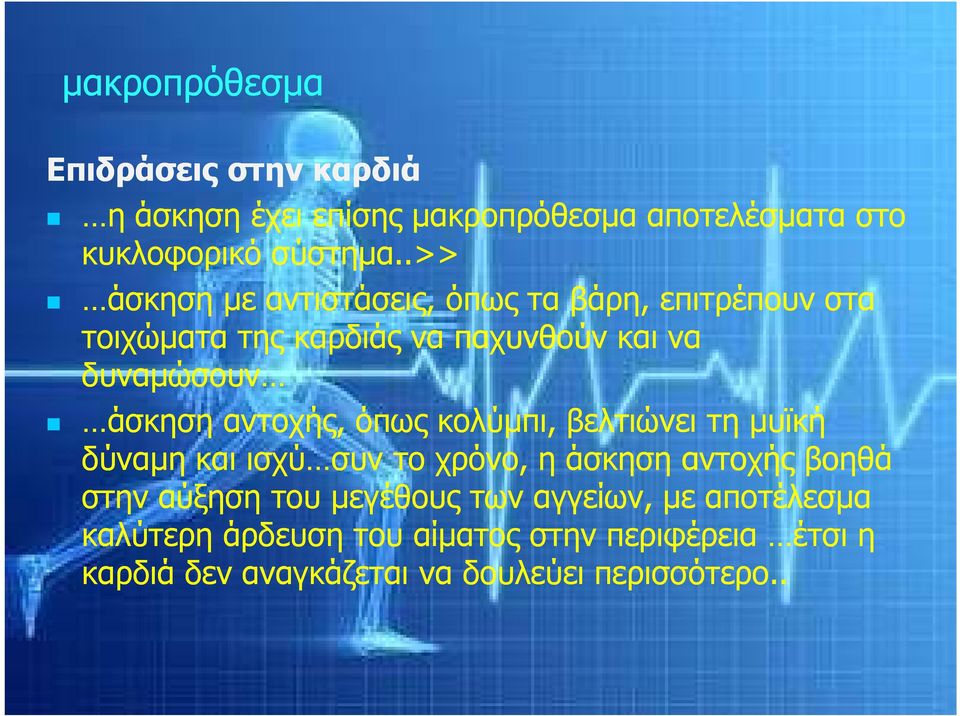 μακροπρόθεσμα

Επιδράσεις στην καρδιά

…η άσκηση έχει επίσης μακροπρόθεσμα αποτελέσματα στο κυκλοφορικό σύστημα..>>

…άσκηση με αντιστάσεις, όπως τα βάρη, επιτρέπουν στα τοιχώματα της καρδιάς να παχυνθούν και να δυναμώσουν…

…άσκηση αντοχής, όπως κολύμπι, βελτιώνει τη μυϊκή δύναμη και ισχύ…συν το χρόνο, η άσκηση αντοχής βοηθά στην αύξηση του μεγέθους των αγγείων, με αποτέλεσμα καλύτερη άρδευση του αίματος στην περιφέρεια …έτσι η καρδιά δεν αναγκάζεται να δουλεύει περισσότερο..